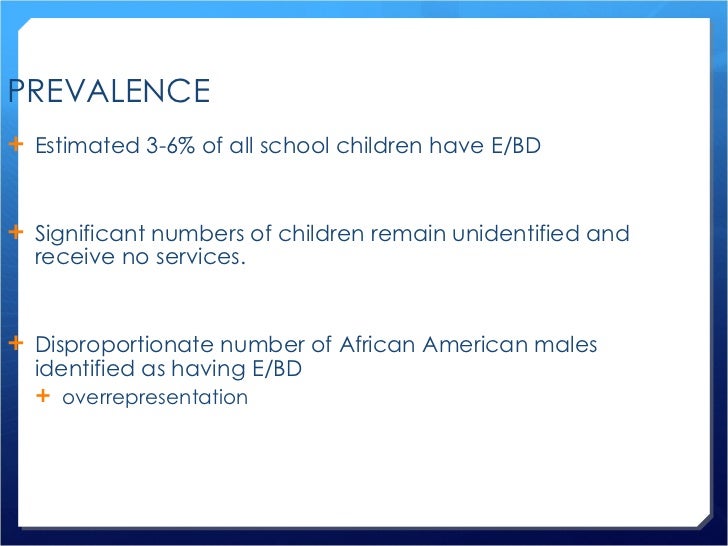 PREVALENCE

+ Estimated 3-6% of all school children have E/BD

+ Significant numbers of children remain unidentified and receive no services.

+ Disproportionate number of African American males identified as having E/BD

+ overrepresentation